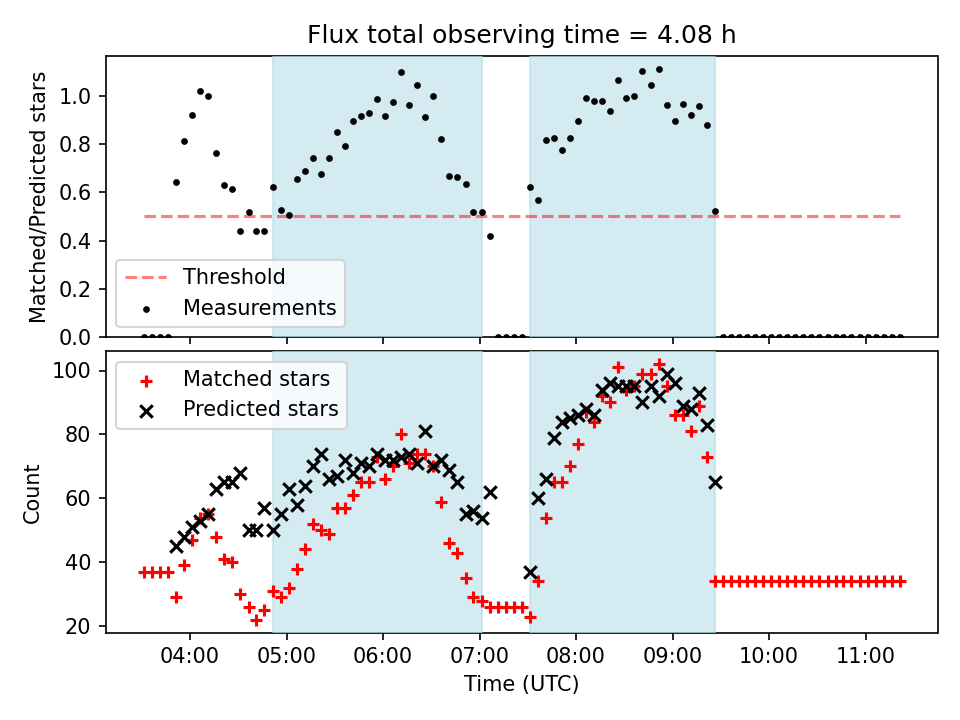 Flux total observing time = 4.08 h

Matched/Predicted stars

1.0
0.8
0.6
0.4
0.2
0.0

Threshold
Measurements

Count

100
80
60
40
20

Matched stars
Predicted stars

04:00
05:00
06:00
07:00
08:00
09:00
10:00
11:00

Time (UTC)